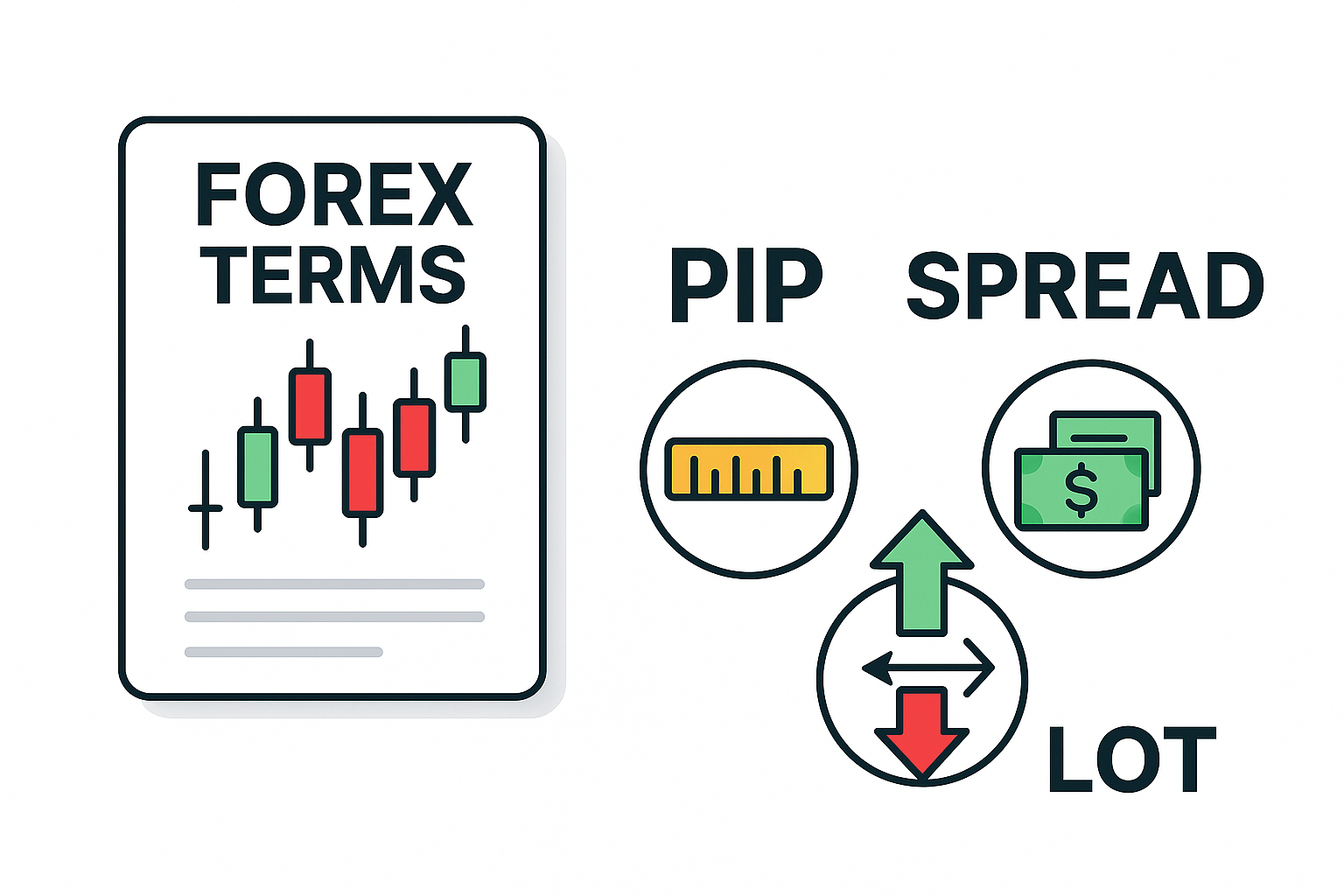 FOREX TERMS

PIP

SPREAD

$

LOT